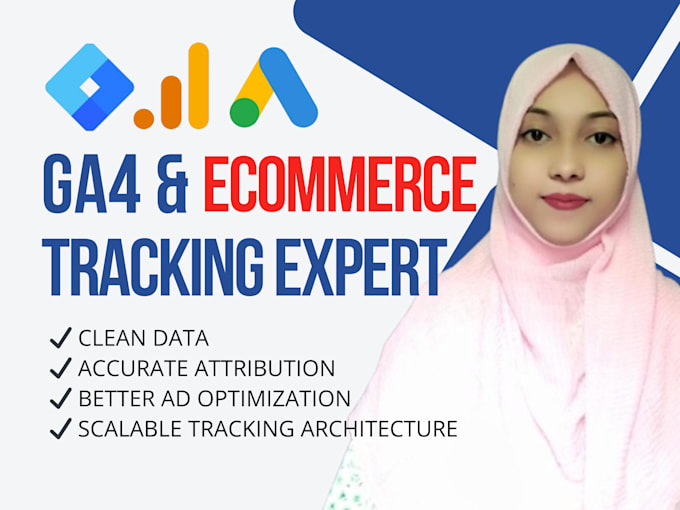 GA4 & ECOMMERCE TRACKING EXPERT

✓ CLEAN DATA
✓ ACCURATE ATTRIBUTION
✓ BETTER AD OPTIMIZATION
✓ SCALABLE TRACKING ARCHITECTURE